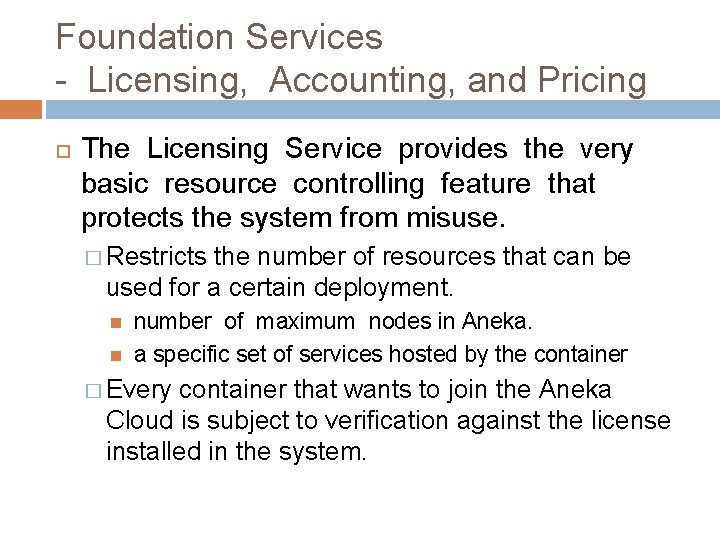 Foundation Services
- Licensing, Accounting, and Pricing

The Licensing Service provides the very basic resource controlling feature that protects the system from misuse.

Restricts the number of resources that can be used for a certain deployment.

number of maximum nodes in Aneka.

a specific set of services hosted by the container

Every container that wants to join the Aneka Cloud is subject to verification against the license installed in the system.